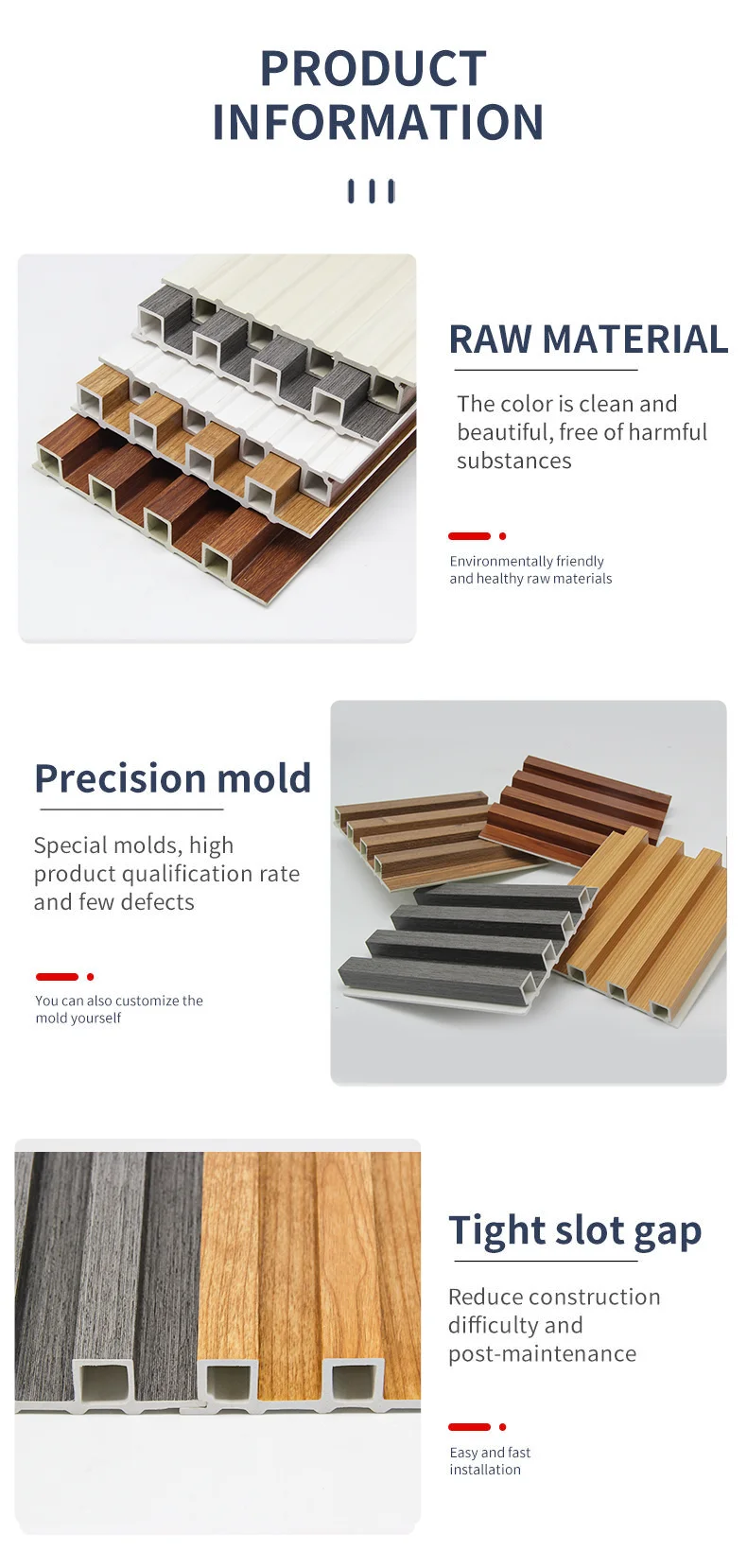 PRODUCT INFORMATION

RAW MATERIAL

The color is clean and beautiful, free of harmful substances

Environmentally friendly and healthy raw materials

Precision mold

Special molds, high product qualification rate and few defects

You can also customize the mold yourself

Tight slot gap

Reduce construction difficulty and post-maintenance

Easy and fast installation